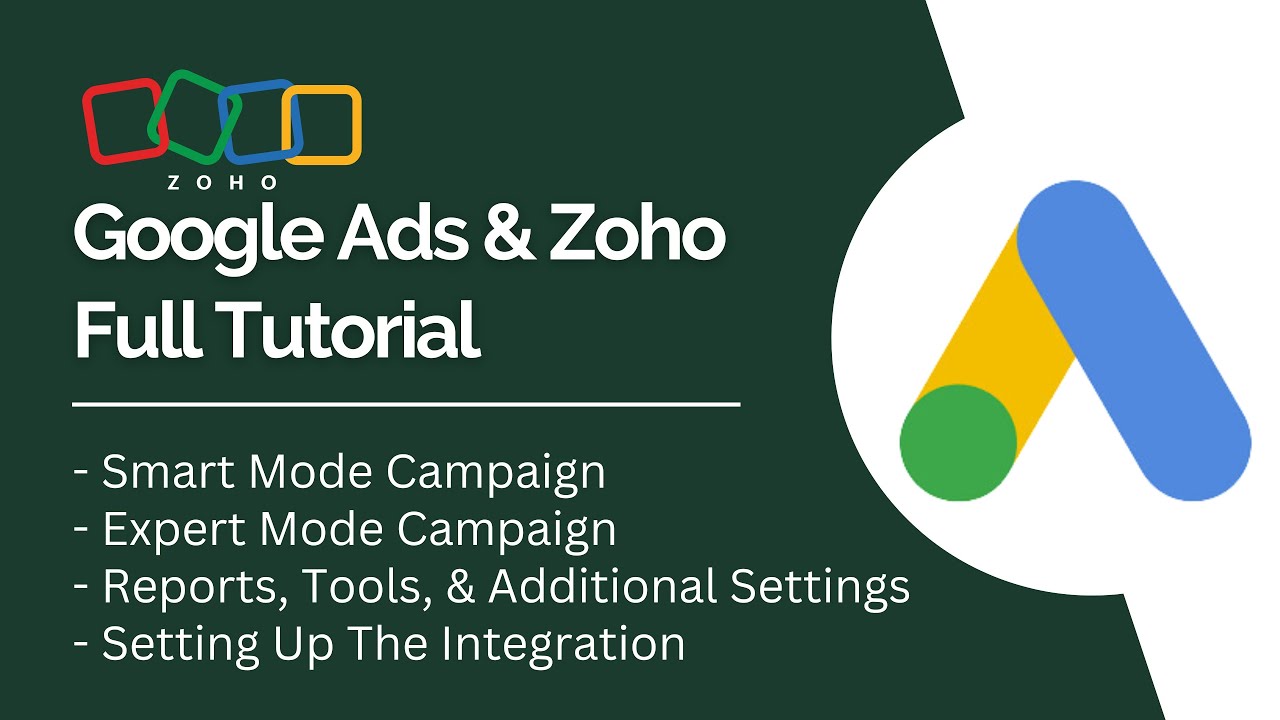 ZOHO

Google Ads & Zoho Full Tutorial

- Smart Mode Campaign
- Expert Mode Campaign
- Reports, Tools, & Additional Settings
- Setting Up The Integration